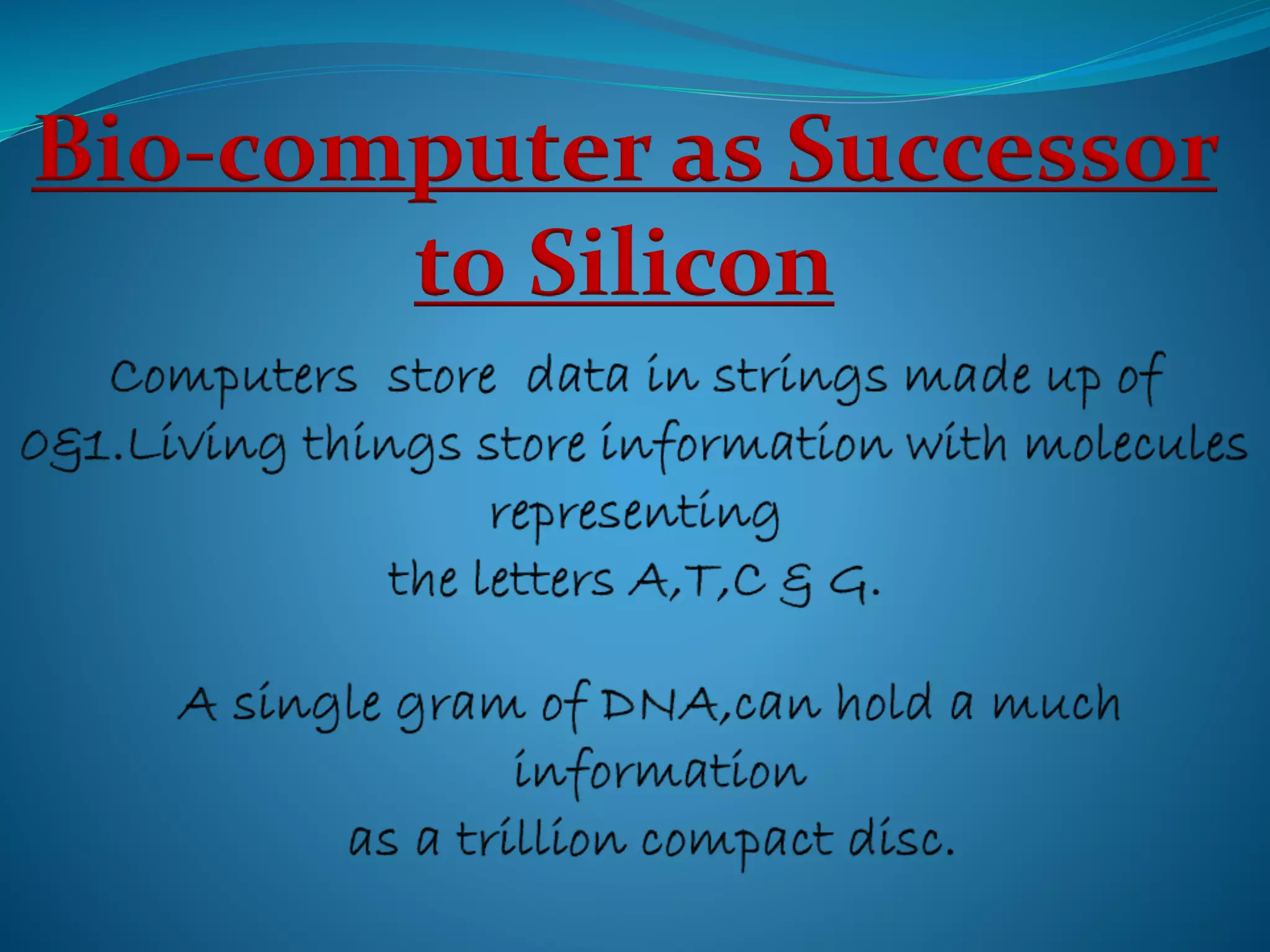 Bio-computer as Successor to Silicon

Computers store data in strings made up of 0&1.Living things store information with molecules representing the letters A,T,C & G.

A single gram of DNA,can hold a much information as a trillion compact disc.